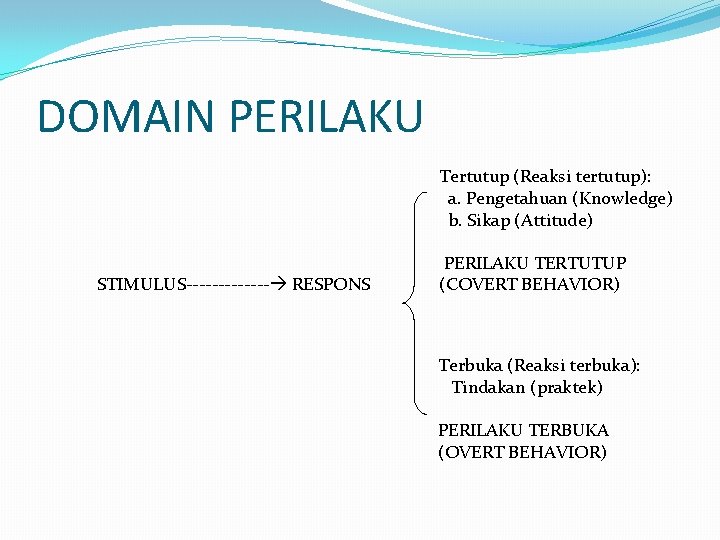 DOMAIN PERILAKU

STIMULUS-------------→ RESPONS

Tertutup (Reaksi tertutup):
a. Pengetahuan (Knowledge)
b. Sikap (Attitude)

PERILAKU TERTUTUP
(COVERT BEHAVIOR)

Terbuka (Reaksi terbuka):
Tindakan (praktek)

PERILAKU TERBUKA
(OVERT BEHAVIOR)